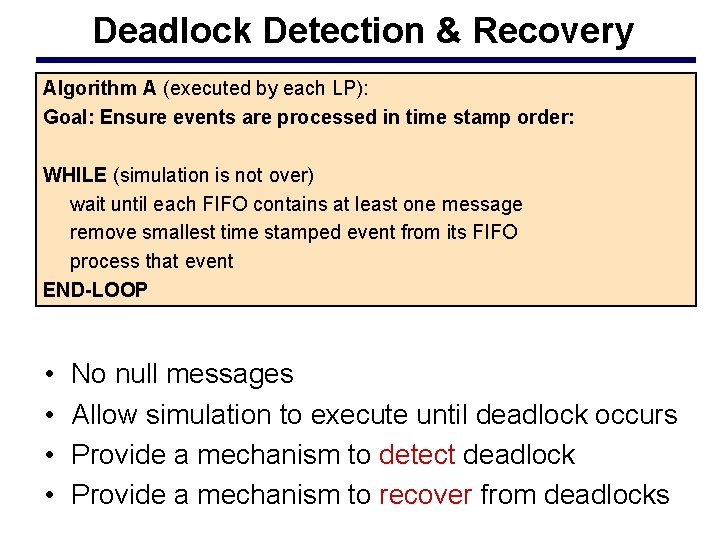 Deadlock Detection & Recovery

Algorithm A (executed by each LP):
Goal: Ensure events are processed in time stamp order:

WHILE (simulation is not over)
wait until each FIFO contains at least one message
remove smallest time stamped event from its FIFO
process that event
END-LOOP

• No null messages
• Allow simulation to execute until deadlock occurs
• Provide a mechanism to detect deadlock
• Provide a mechanism to recover from deadlocks